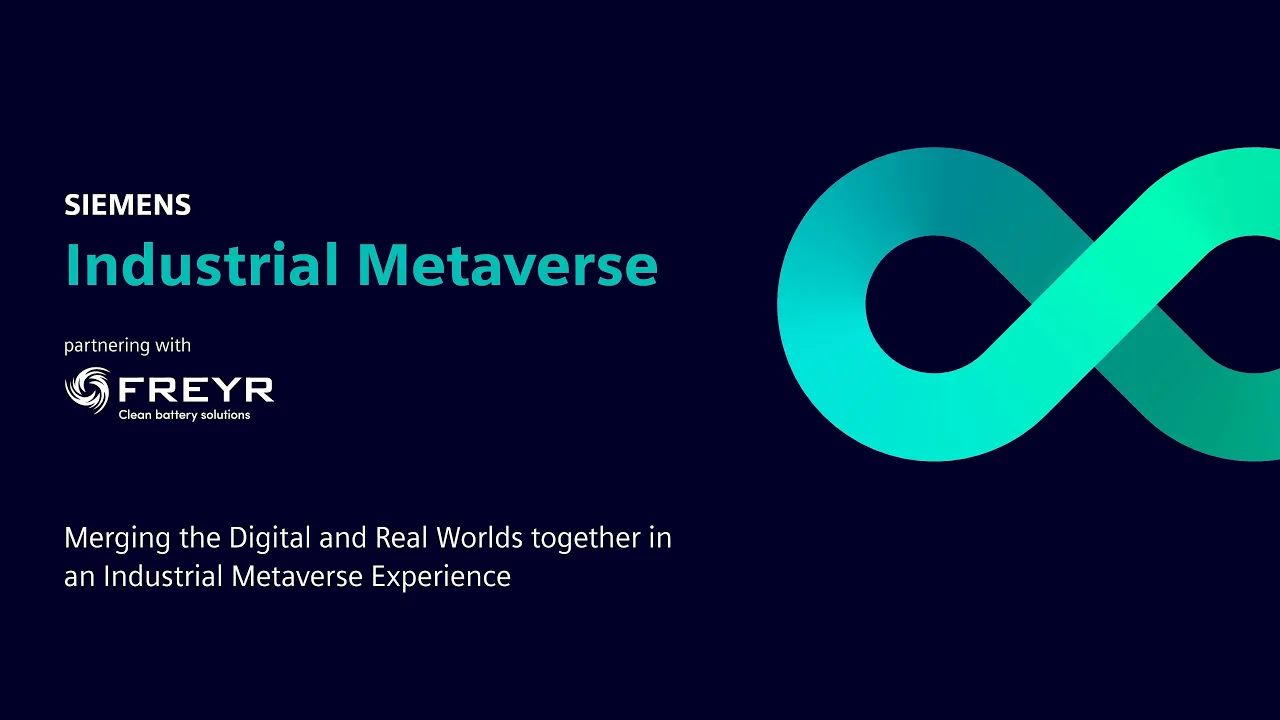 SIEMENS
Industrial Metaverse

partnering with

FREYR
Clean battery solutions

Merging the Digital and Real Worlds together in an Industrial Metaverse Experience